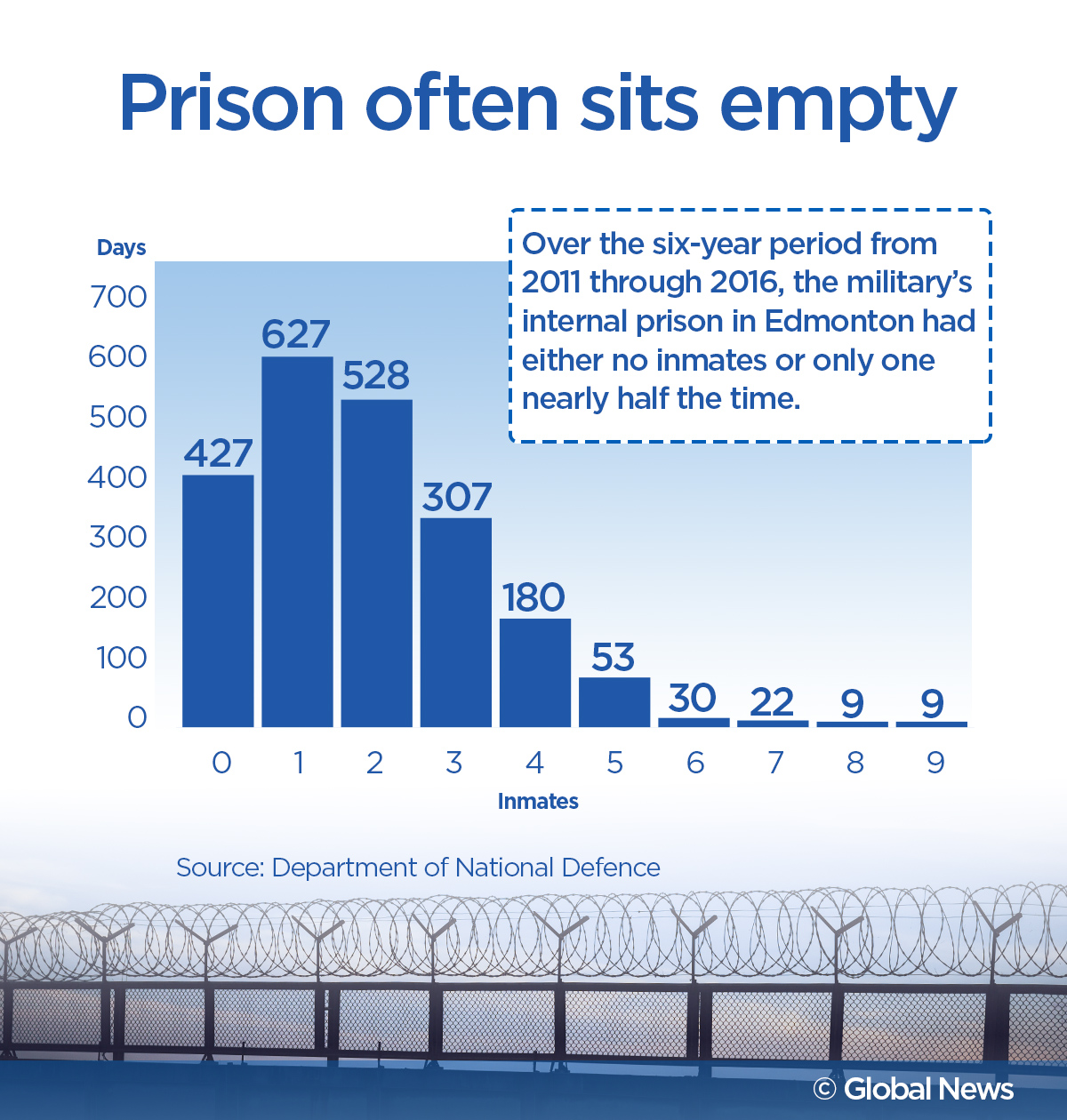 Prison often sits empty

Over the six-year period from 2011 through 2016, the military's internal prison in Edmonton had either no inmates or only one nearly half the time.

Days

700
600
500
400
300
200
100
0

427
627
528
307
180
53
30
22
9
9

0 1 2 3 4 5 6 7 8 9

Inmates

Source: Department of National Defence

© Global News